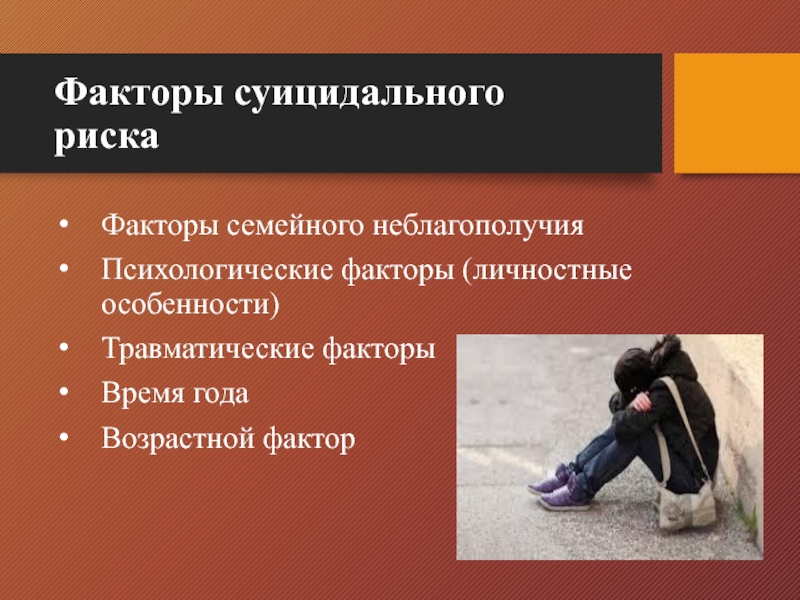 Факторы суицидального риска

• Факторы семейного неблагополучия
• Психологические факторы (личностные особенности)
• Травматические факторы
• Время года
• Возрастной фактор